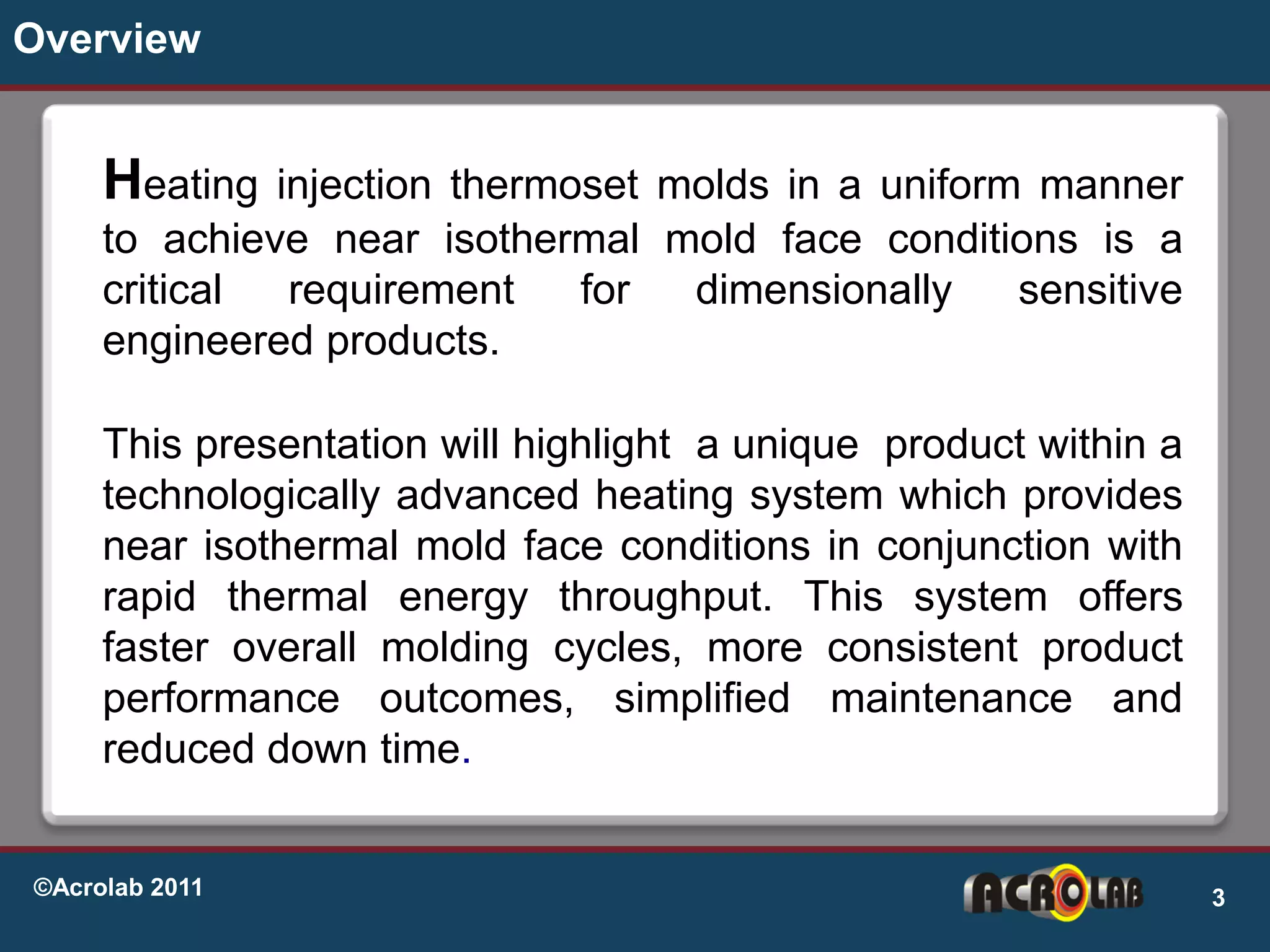 Overview

Heating injection thermoset molds in a uniform manner to achieve near isothermal mold face conditions is a critical requirement for dimensionally sensitive engineered products.

This presentation will highlight a unique product within a technologically advanced heating system which provides near isothermal mold face conditions in conjunction with rapid thermal energy throughput. This system offers faster overall molding cycles, more consistent product performance outcomes, simplified maintenance and reduced down time.

©Acrolab 2011

ACROLAB

3